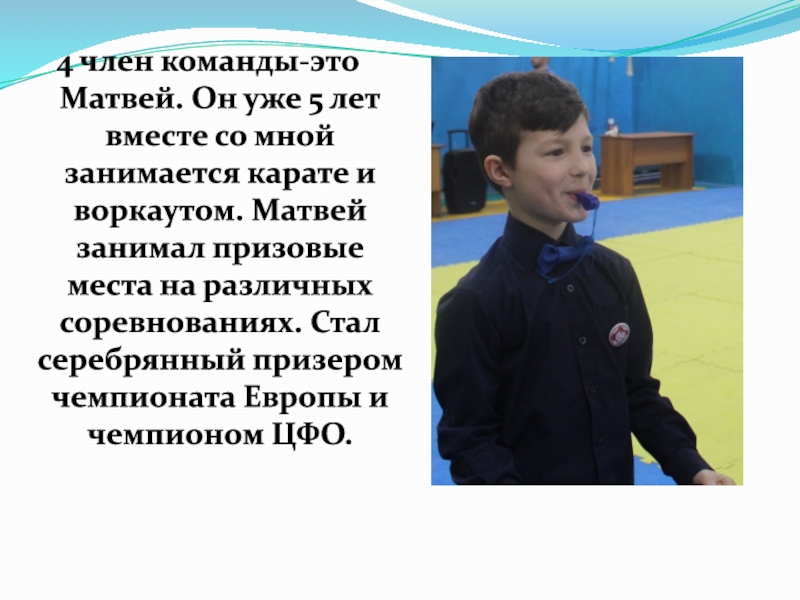 4 член команды-это Матвей. Он уже 5 лет вместе со мной занимается карате и воркаутом. Матвей занимал призовые места на различных соревнованиях. Стал серебрянный призером чемпионата Европы и чемпионом ЦФО.